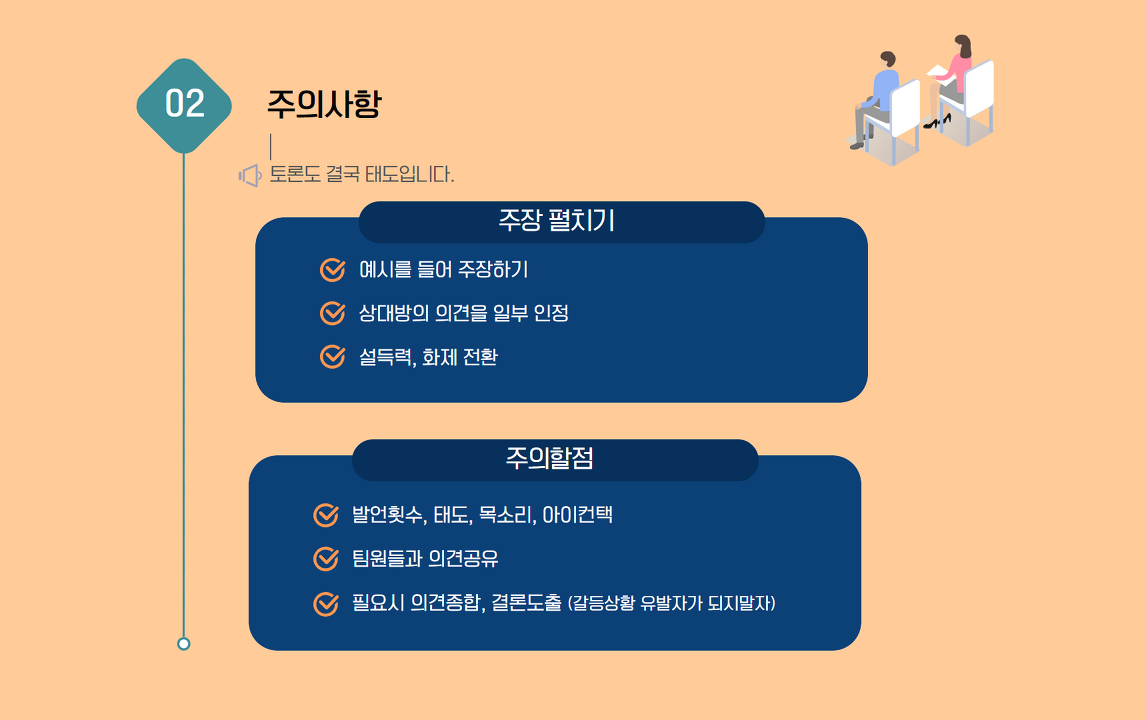 02

주의사항

토론도 결국 태도입니다.

주장 펼치기

예시를 들어 주장하기

상대방의 의견을 일부 인정

설득력, 화제 전환

주의할점

발언횟수, 태도, 목소리, 아이컨택

팀원들과 의견공유

필요시 의견종합, 결론도출 (갈등상황 유발자가 되지말자)